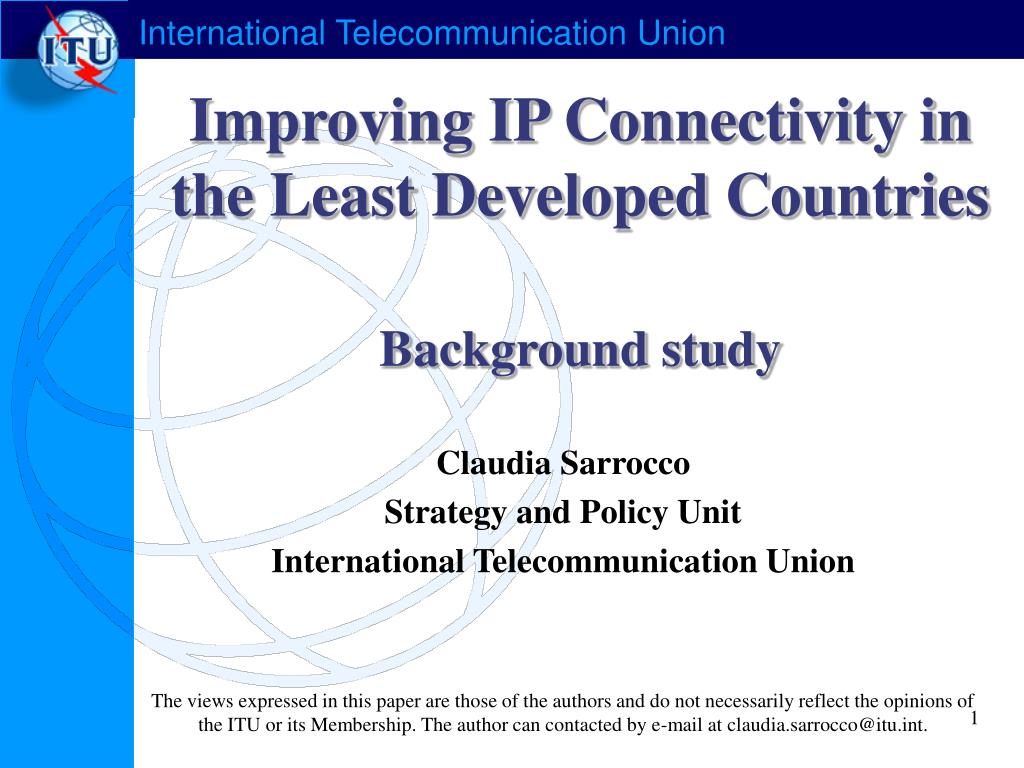 ITU

International Telecommunication Union

Improving IP Connectivity in the Least Developed Countries

Background study

Claudia Sarrocco
Strategy and Policy Unit
International Telecommunication Union

The views expressed in this paper are those of the authors and do not necessarily reflect the opinions of the ITU or its Membership. The author can contacted by e-mail at claudia.sarrocco@itu.int.

1